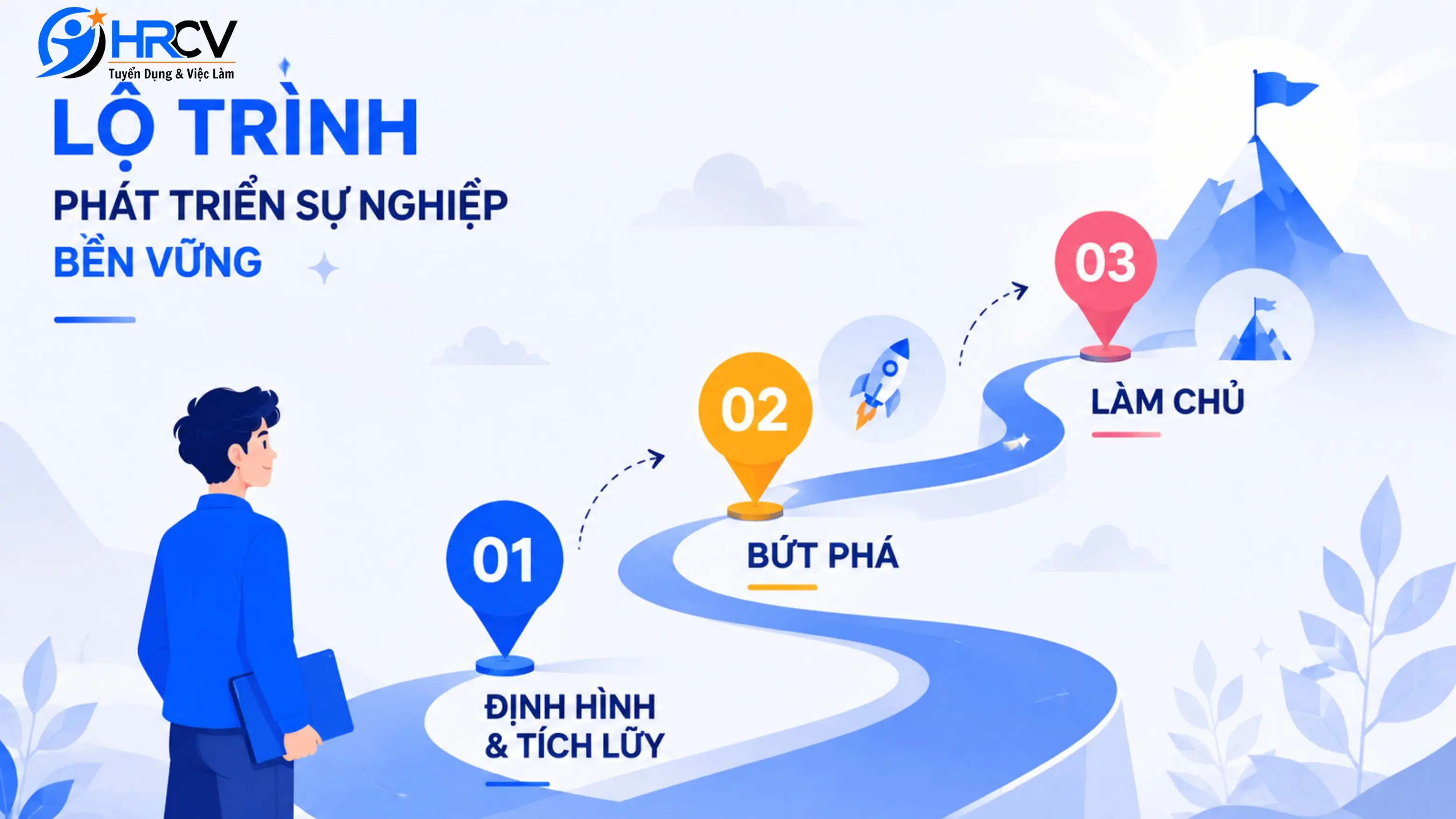 HRCV
Tuyển Dụng & Việc Làm

LỘ TRÌNH
PHÁT TRIỂN SỰ NGHIỆP
BỀN VỮNG

01
ĐỊNH HÌNH & TÍCH LŨY

02
BỨT PHÁ

03
LÀM CHỦ